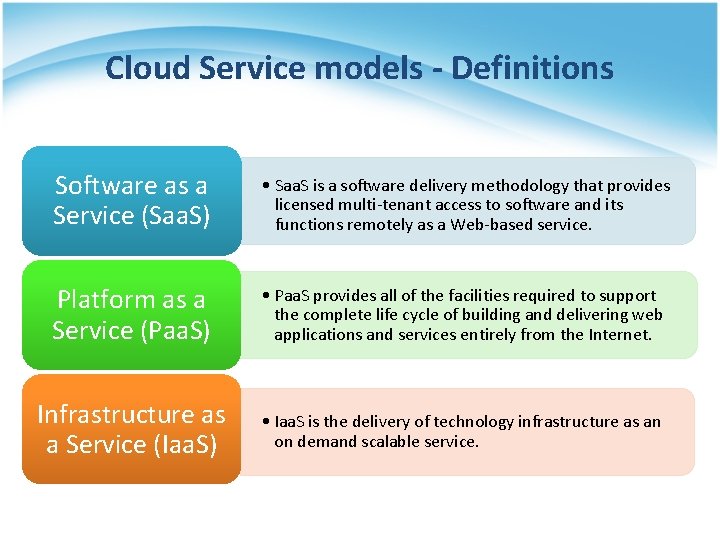 Cloud Service models - Definitions

Software as a Service (SaaS)

• SaaS is a software delivery methodology that provides licensed multi-tenant access to software and its functions remotely as a Web-based service.

Platform as a Service (PaaS)

• PaaS provides all of the facilities required to support the complete life cycle of building and delivering web applications and services entirely from the Internet.

Infrastructure as a Service (IaaS)

• IaaS is the delivery of technology infrastructure as an on demand scalable service.